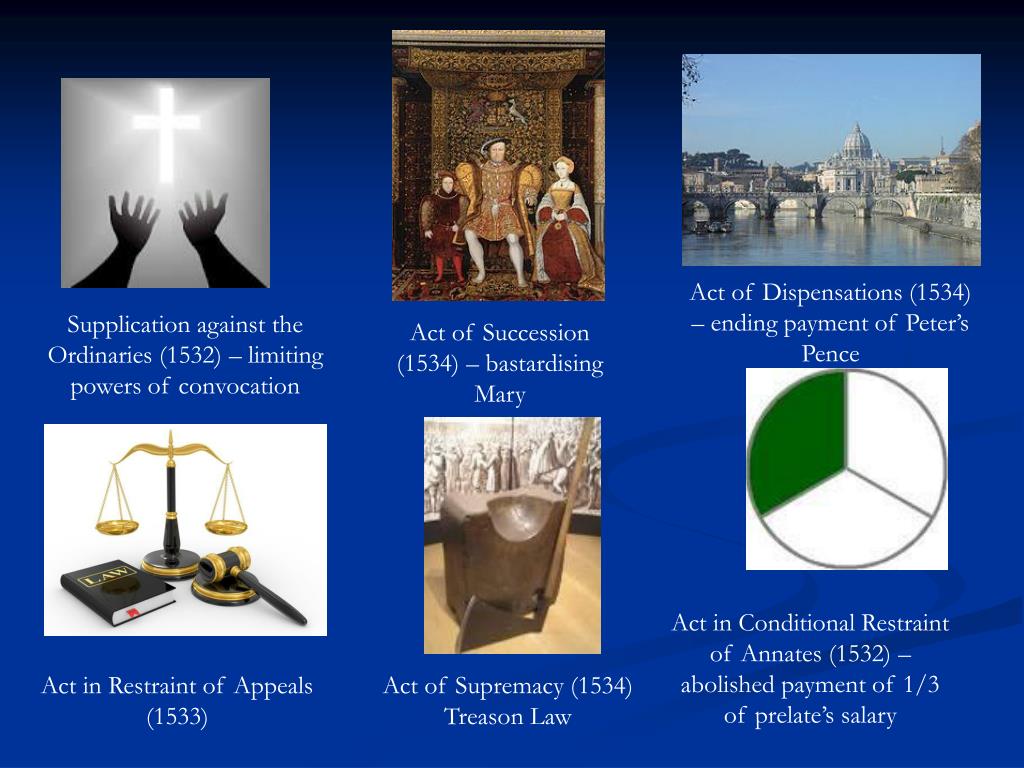 Supplication against the Ordinaries (1532) – limiting powers of convocation

Act of Succession (1534) – bastardising Mary

Act of Dispensations (1534) – ending payment of Peter's Pence

LAW

Act in Restraint of Appeals (1533)

Act of Supremacy (1534) Treason Law

Act in Conditional Restraint of Annates (1532) – abolished payment of 1/3 of prelate's salary